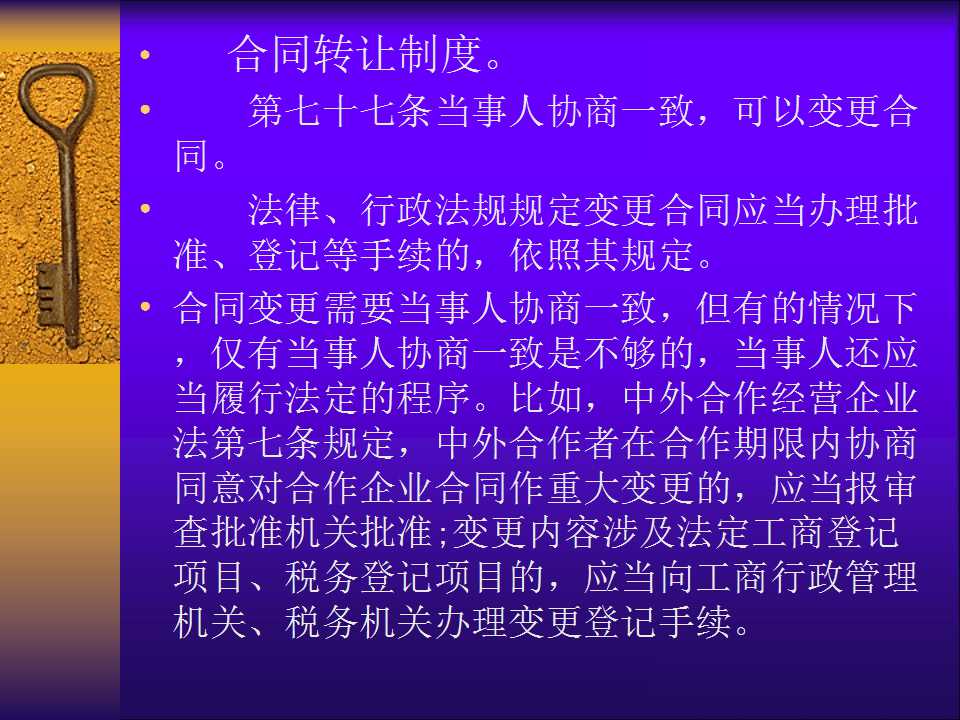 • 合同转让制度。

• 第七十七条当事人协商一致，可以变更合同。

• 法律、行政法规规定变更合同应当办理批准、登记等手续的，依照其规定。

• 合同变更需要当事人协商一致，但有的情况下，仅有当事人协商一致是不够的，当事人还应当履行法定的程序。比如，中外合作经营企业法第七条规定，中外合作者在合作期限内协商同意对合作企业合同作重大变更的，应当报审查批准机关批准;变更内容涉及法定工商登记项目、税务登记项目的，应当向工商行政管理机关、税务机关办理变更登记手续。